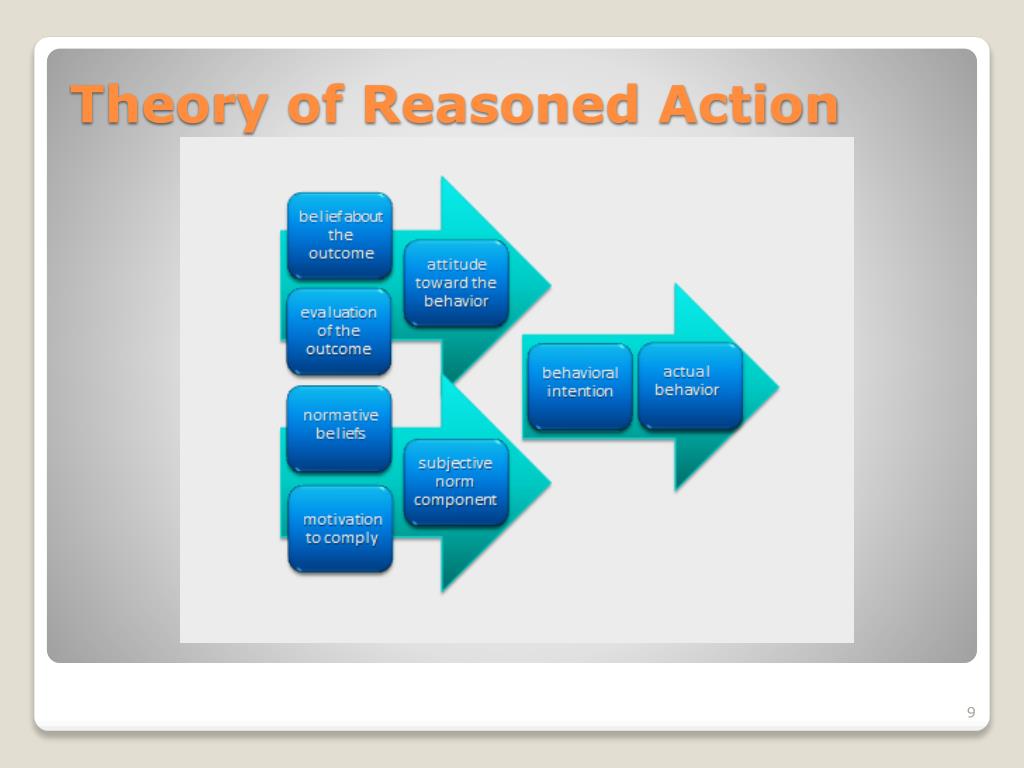 Theory of Reasoned Action

belief about the outcome

evaluation of the outcome

attitude toward the behavior

normative beliefs

motivation to comply

subjective norm component

behavioral intention

actual behavior

9